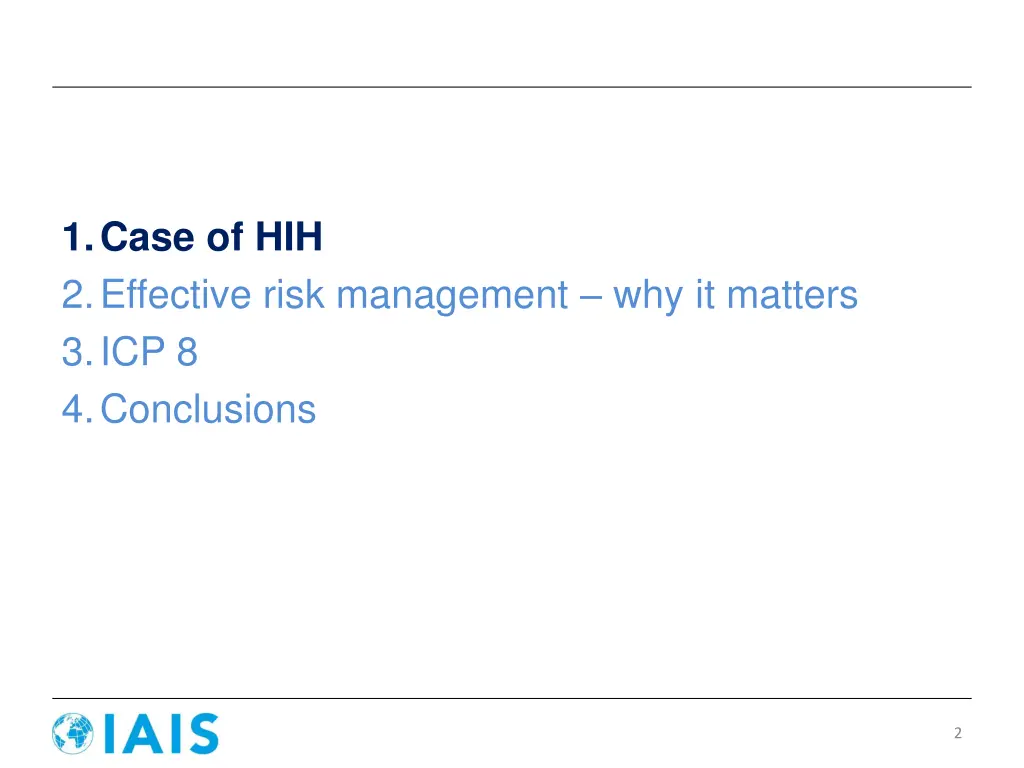 1. Case of HIH
2. Effective risk management – why it matters
3. ICP 8
4. Conclusions

IAIS

2